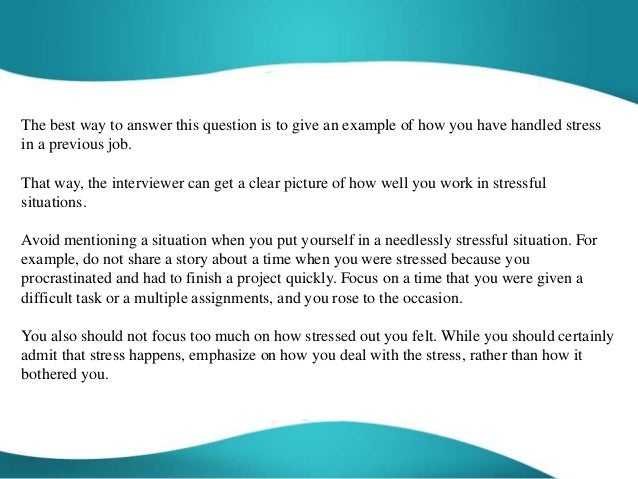 The best way to answer this question is to give an example of how you have handled stress in a previous job.

That way, the interviewer can get a clear picture of how well you work in stressful situations.

Avoid mentioning a situation when you put yourself in a needlessly stressful situation. For example, do not share a story about a time when you were stressed because you procrastinated and had to finish a project quickly. Focus on a time that you were given a difficult task or a multiple assignments, and you rose to the occasion.

You also should not focus too much on how stressed out you felt. While you should certainly admit that stress happens, emphasize on how you deal with the stress, rather than how it bothered you.